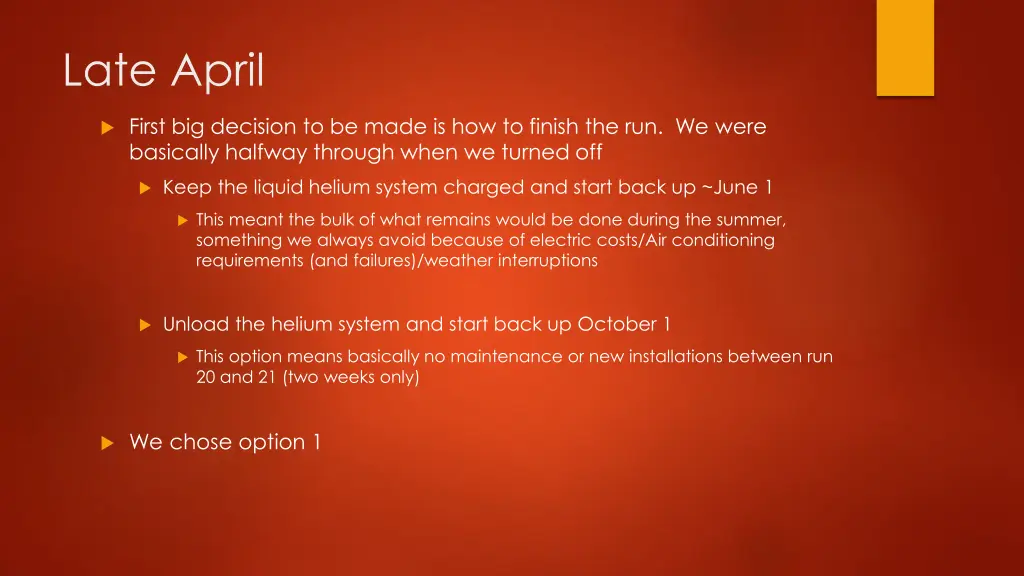 Late April

First big decision to be made is how to finish the run. We were basically halfway through when we turned off

Keep the liquid helium system charged and start back up ~June 1

This meant the bulk of what remains would be done during the summer, something we always avoid because of electric costs/Air conditioning requirements (and failures)/weather interruptions

Unload the helium system and start back up October 1

This option means basically no maintenance or new installations between run 20 and 21 (two weeks only)

We chose option 1